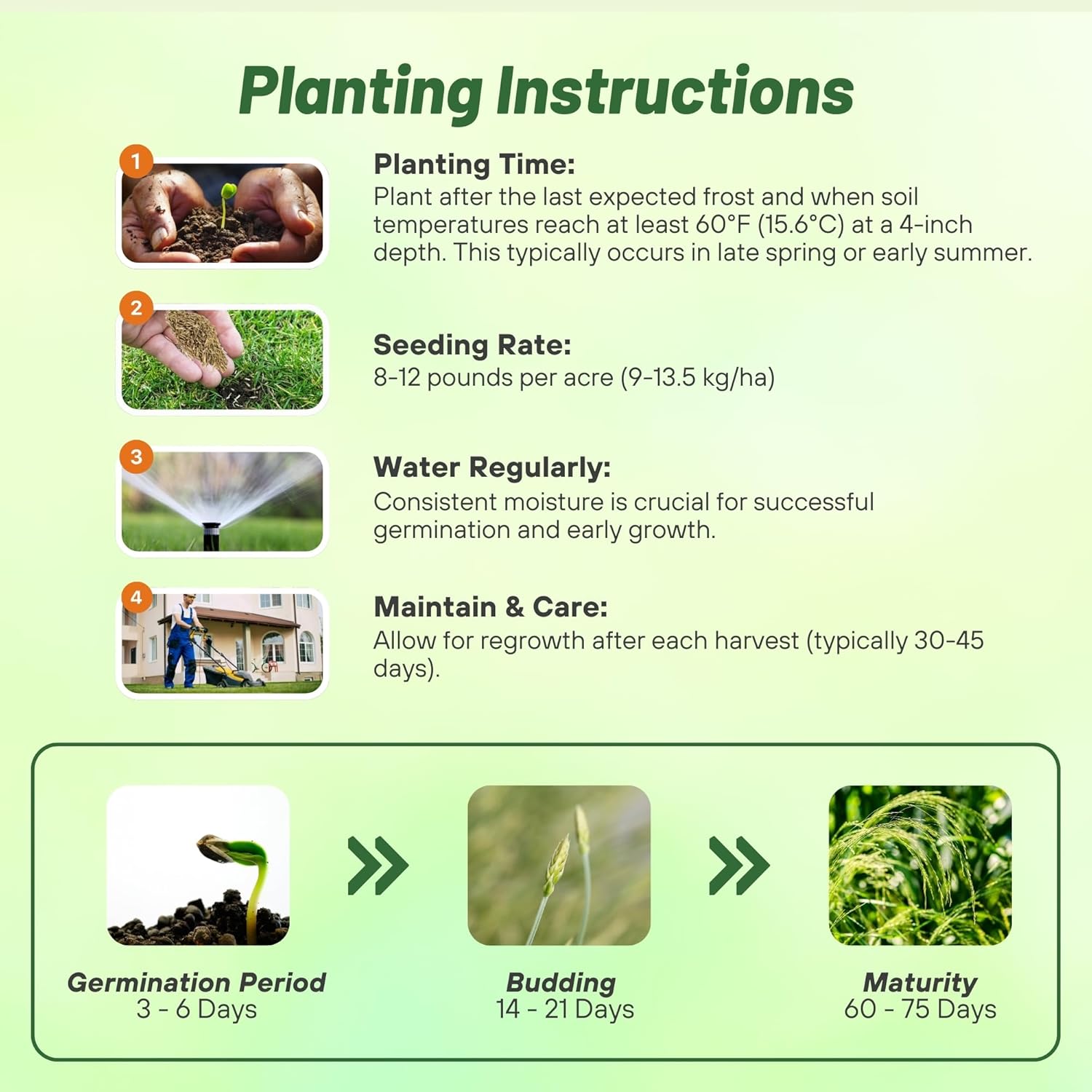 Planting Instructions

1

Planting Time:
Plant after the last expected frost and when soil temperatures reach at least 60°F (15.6°C) at a 4-inch depth. This typically occurs in late spring or early summer.

2

Seeding Rate:
8-12 pounds per acre (9-13.5 kg/ha)

3

Water Regularly:
Consistent moisture is crucial for successful germination and early growth.

4

Maintain & Care:
Allow for regrowth after each harvest (typically 30-45 days).

Germination Period
3 - 6 Days

Budding
14 - 21 Days

Maturity
60 - 75 Days